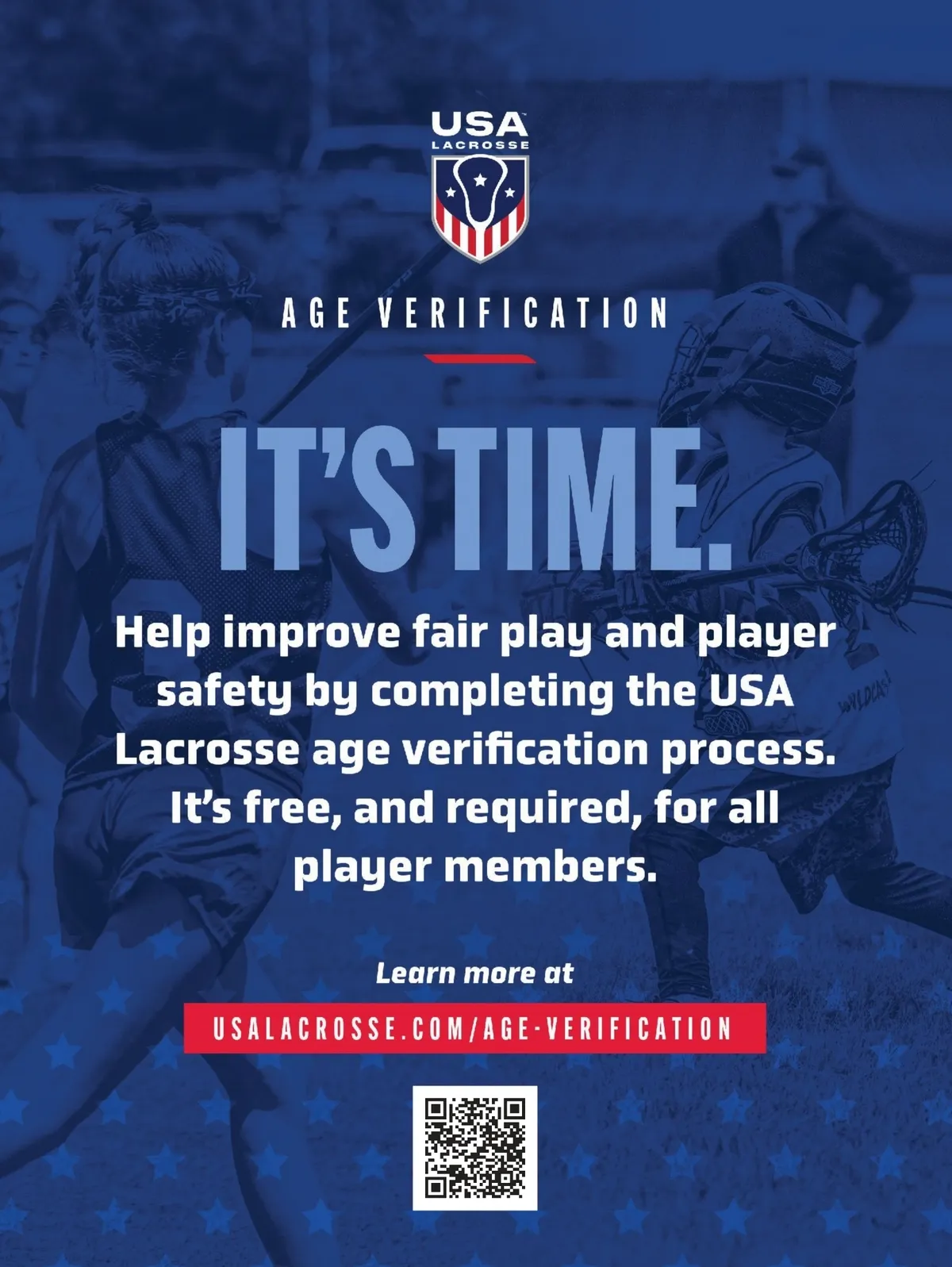 USA LACROSSE

AGE VERIFICATION

IT'S TIME.

Help improve fair play and player safety by completing the USA Lacrosse age verification process. It's free, and required, for all player members.

Learn more at

USALACROSSE.COM/AGE-VERIFICATION